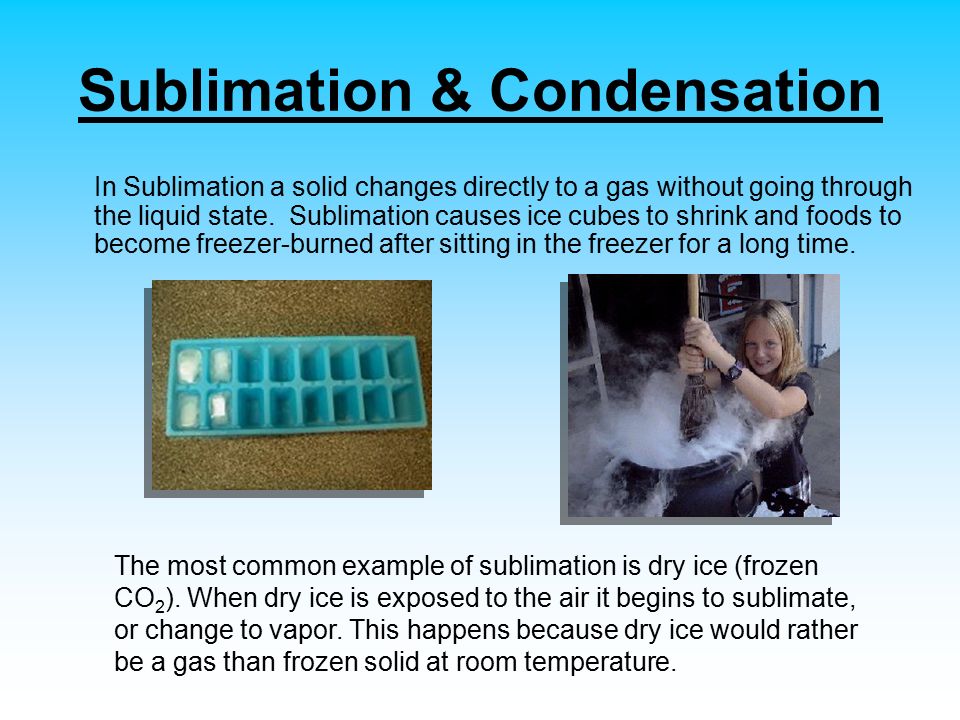 Sublimation & Condensation

In Sublimation a solid changes directly to a gas without going through the liquid state. Sublimation causes ice cubes to shrink and foods to become freezer-burned after sitting in the freezer for a long time.

The most common example of sublimation is dry ice (frozen $CO_2$). When dry ice is exposed to the air it begins to sublimate, or change to vapor. This happens because dry ice would rather be a gas than frozen solid at room temperature.